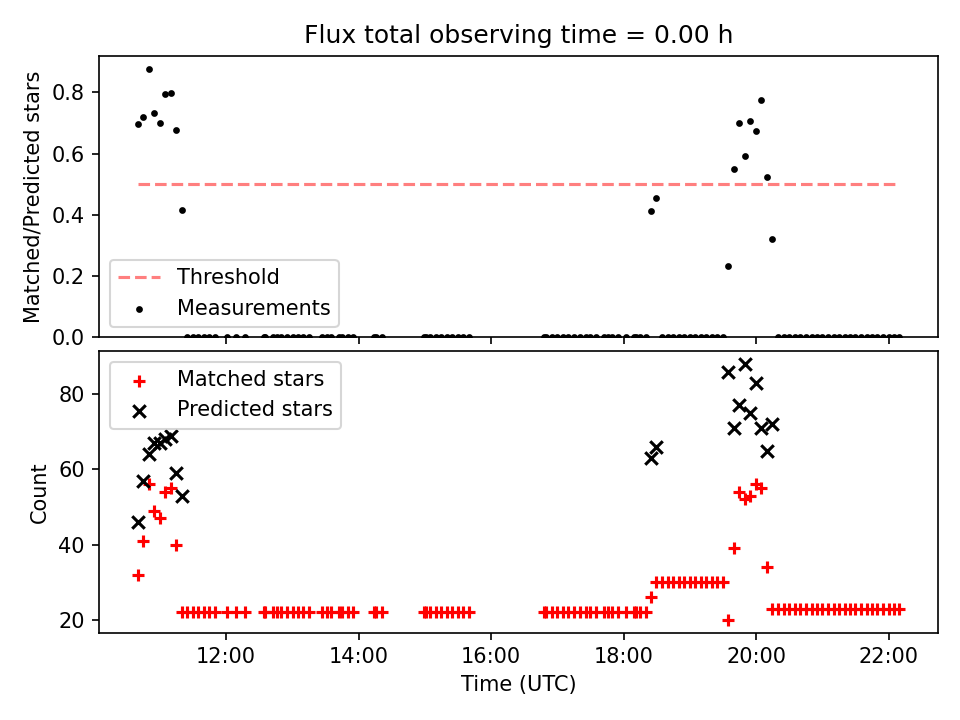 Flux total observing time = 0.00 h

Matched/Predicted stars

0.8
0.6
0.4
0.2
0.0

Threshold
Measurements

Matched stars
Predicted stars

Count

80
60
40
20

12:00
14:00
16:00
18:00
20:00
22:00

Time (UTC)